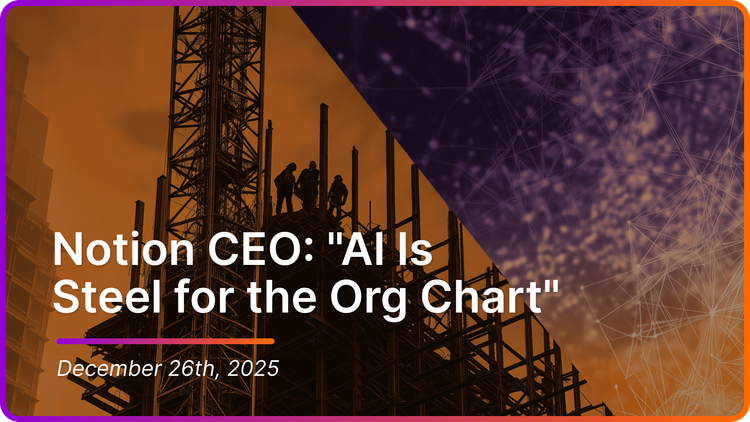 Notion CEO: "AI Is Steel for the Org Chart"

December 26th, 2025